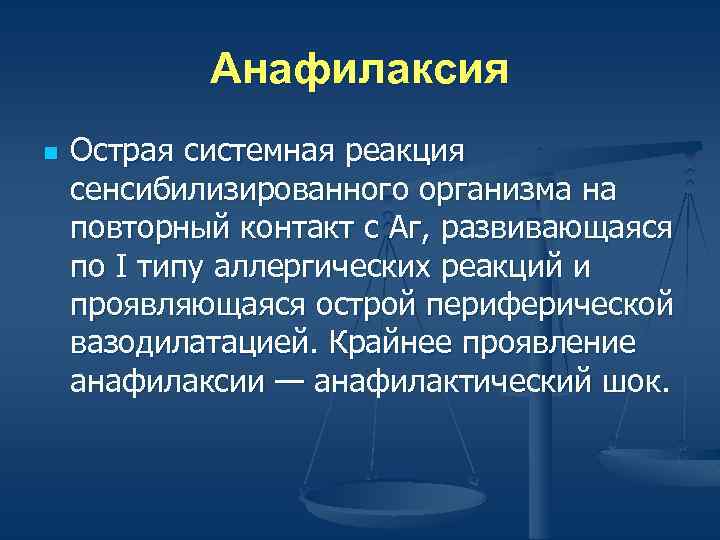 Анафилаксия

Острая системная реакция сенсибилизированного организма на повторный контакт с Аг, развивающаяся по I типу аллергических реакций и проявляющаяся острой периферической вазодилатацией. Крайнее проявление анафилаксии — анафилактический шок.